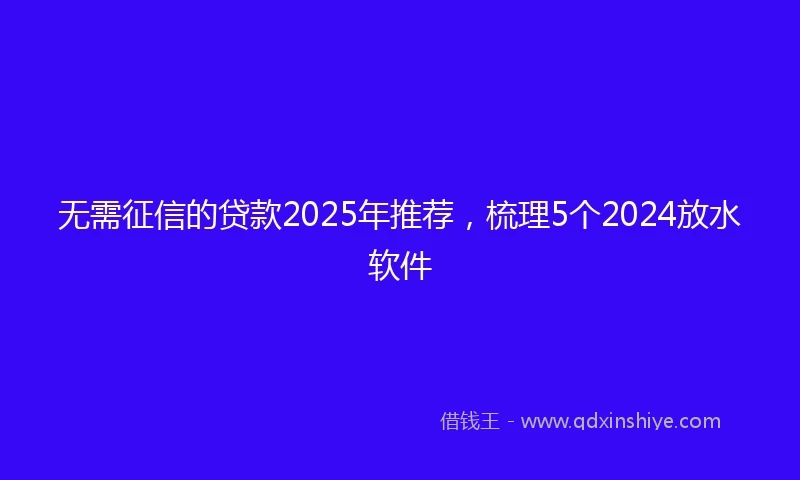 无需征信的贷款2025年推荐，梳理5个2024放水软件

借钱王 - www.qdxinshiye.com